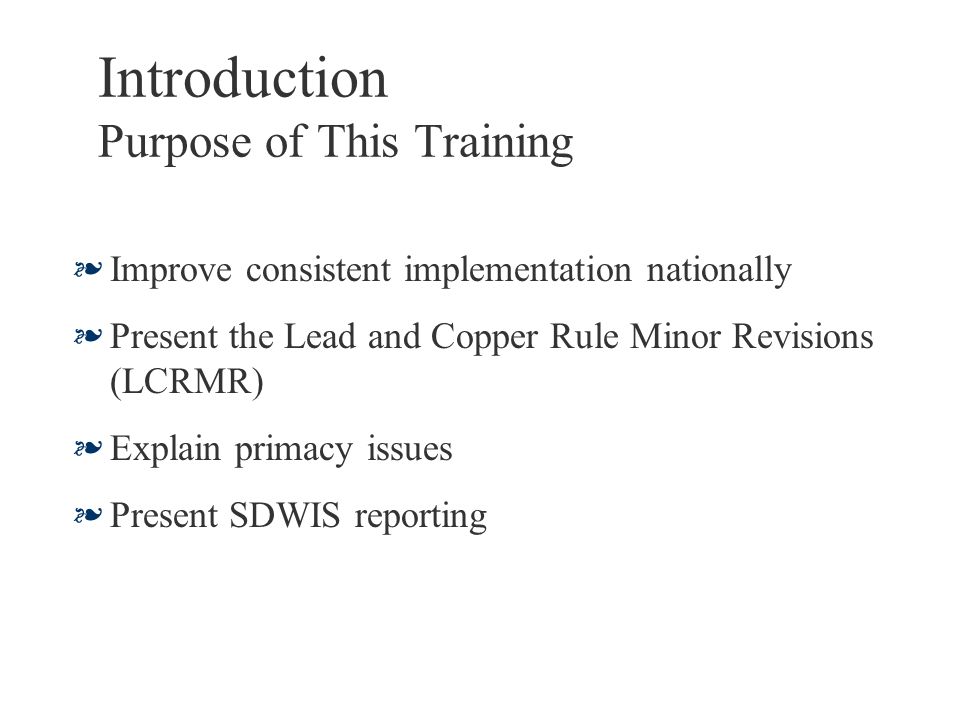 Introduction
Purpose of This Training

❧ Improve consistent implementation nationally

❧ Present the Lead and Copper Rule Minor Revisions (LCRMR)

❧ Explain primacy issues

❧ Present SDWIS reporting